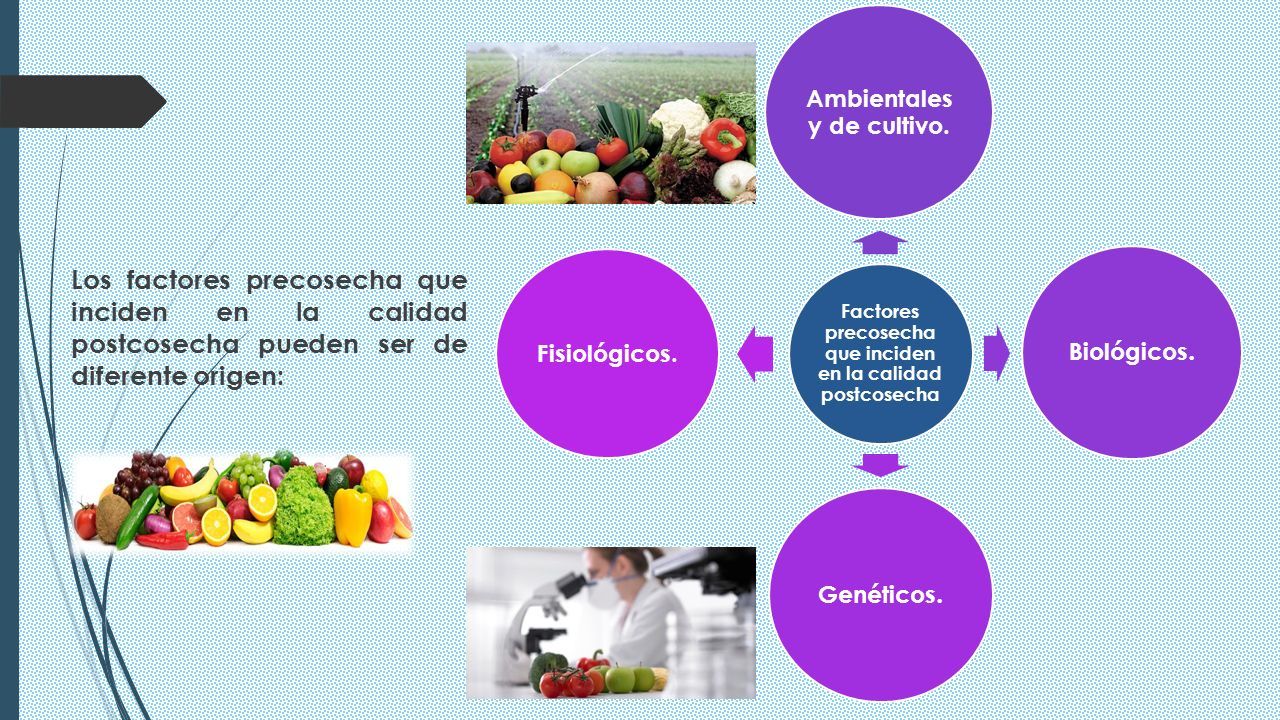 Los factores precosecha que inciden en la calidad postcosecha pueden ser de diferente origen:

Factores precosecha que inciden en la calidad postcosecha

Ambientales y de cultivo.

Biológicos.

Genéticos.

Fisiológicos.